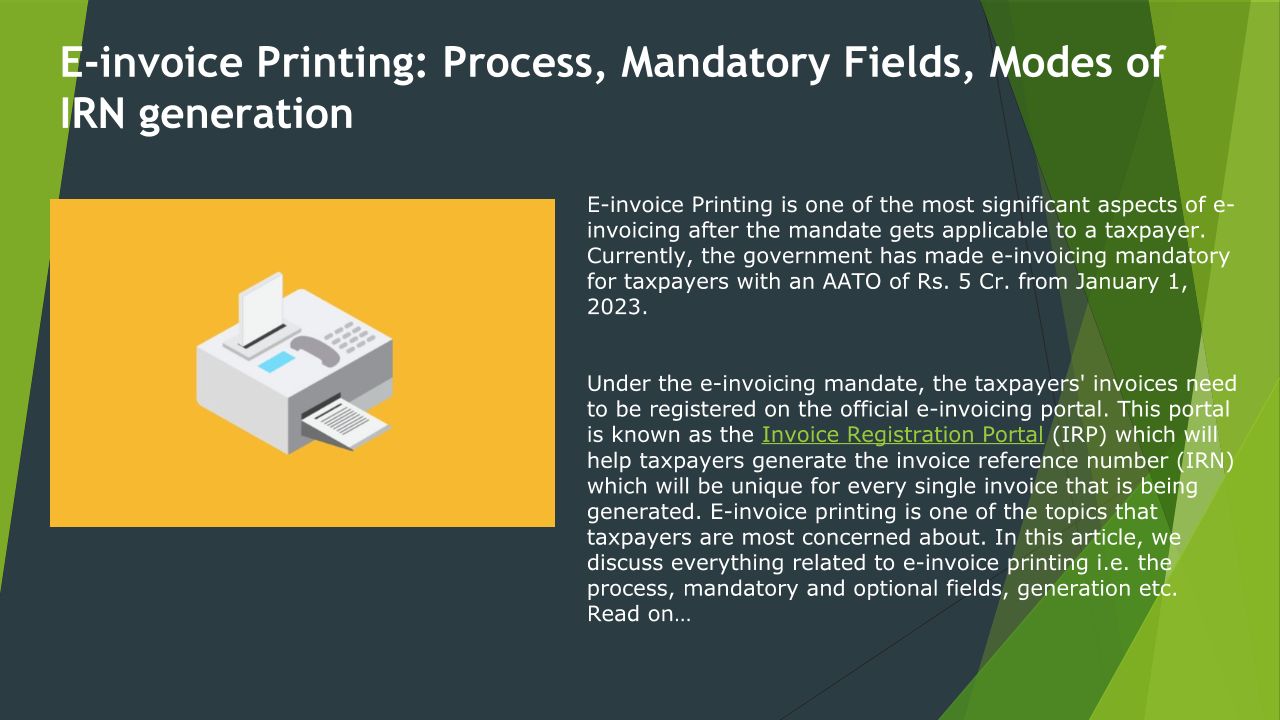 E-invoice Printing: Process, Mandatory Fields, Modes of IRN generation

E-invoice Printing is one of the most significant aspects of e-invoicing after the mandate gets applicable to a taxpayer. Currently, the government has made e-invoicing mandatory for taxpayers with an AATO of Rs. 5 Cr. from January 1, 2023.

Under the e-invoicing mandate, the taxpayers' invoices need to be registered on the official e-invoicing portal. This portal is known as the Invoice Registration Portal (IRP) which will help taxpayers generate the invoice reference number (IRN) which will be unique for every single invoice that is being generated. E-invoice printing is one of the topics that taxpayers are most concerned about. In this article, we discuss everything related to e-invoice printing i.e. the process, mandatory and optional fields, generation etc. Read on…